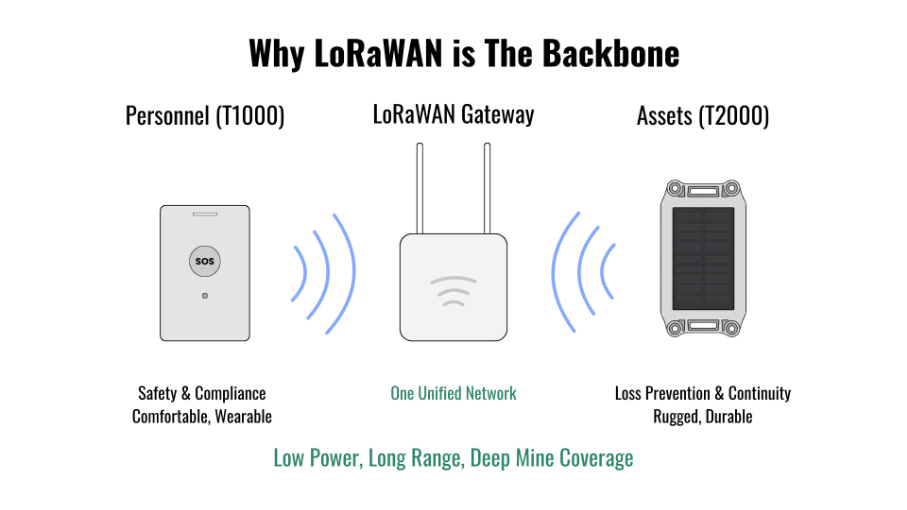 Why LoRaWAN is The Backbone

Personnel (T1000)

LoRaWAN Gateway

Assets (T2000)

SOS

Safety & Compliance
Comfortable, Wearable

One Unified Network

Loss Prevention & Continuity
Rugged, Durable

Low Power, Long Range, Deep Mine Coverage